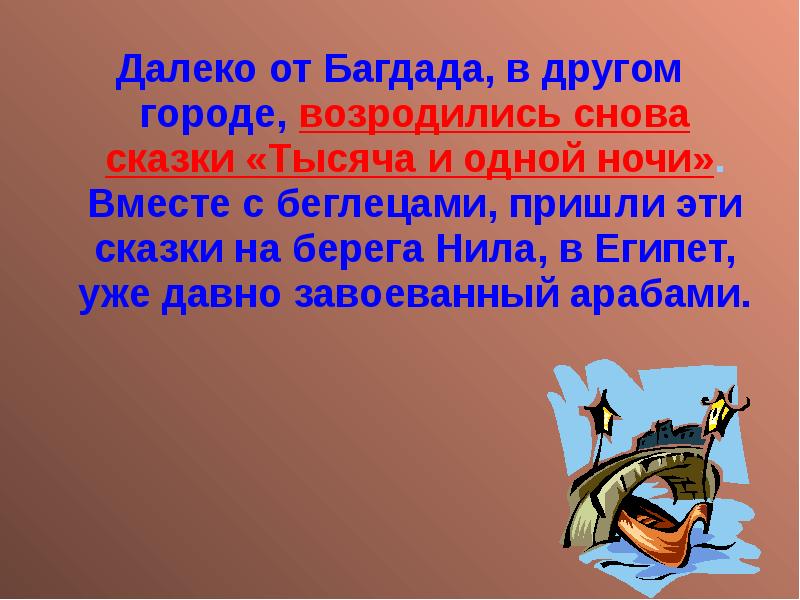 Далеко от Багдада, в другом городе, возродились снова сказки «Тысяча и одной ночи». Вместе с беглецами, пришли эти сказки на берега Нила, в Египет, уже давно завоеванный арабами.